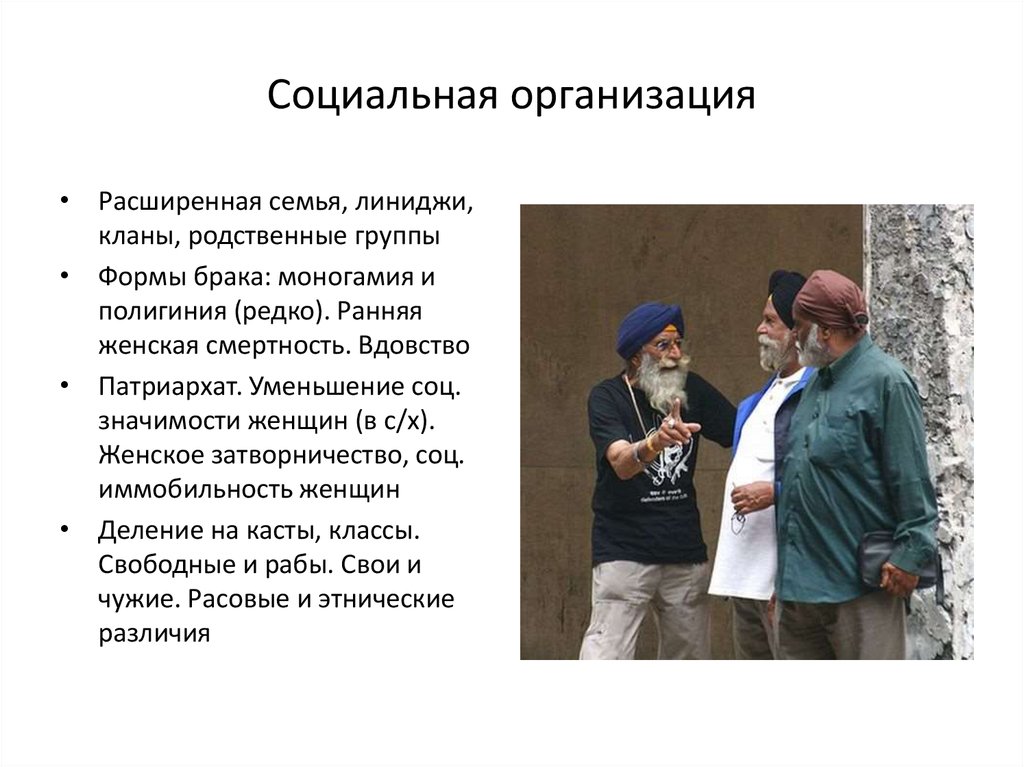 Социальная организация

• Расширенная семья, линиджи, кланы, родственные группы
• Формы брака: моногамия и полигиния (редко). Ранняя женская смертность. Вдовство
• Патриархат. Уменьшение соц. значимости женщин (в с/х). Женское затворничество, соц. иммобильность женщин
• Деление на касты, классы. Свободные и рабы. Свои и чужие. Расовые и этнические различия